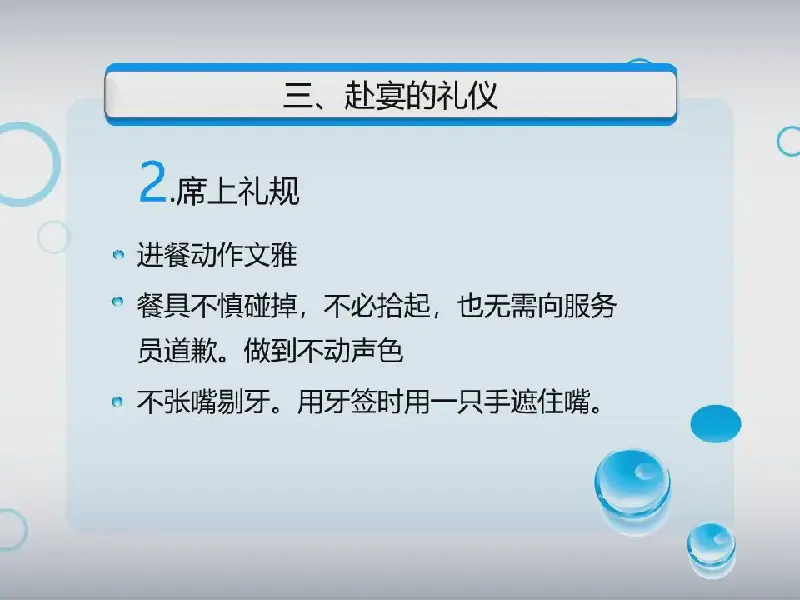 三、赴宴的礼仪

2.席上礼规

进餐动作文雅

餐具不慎碰掉，不必拾起，也无需向服务员道歉。做到不动声色

不张嘴剔牙。用牙签时用一只手遮住嘴。